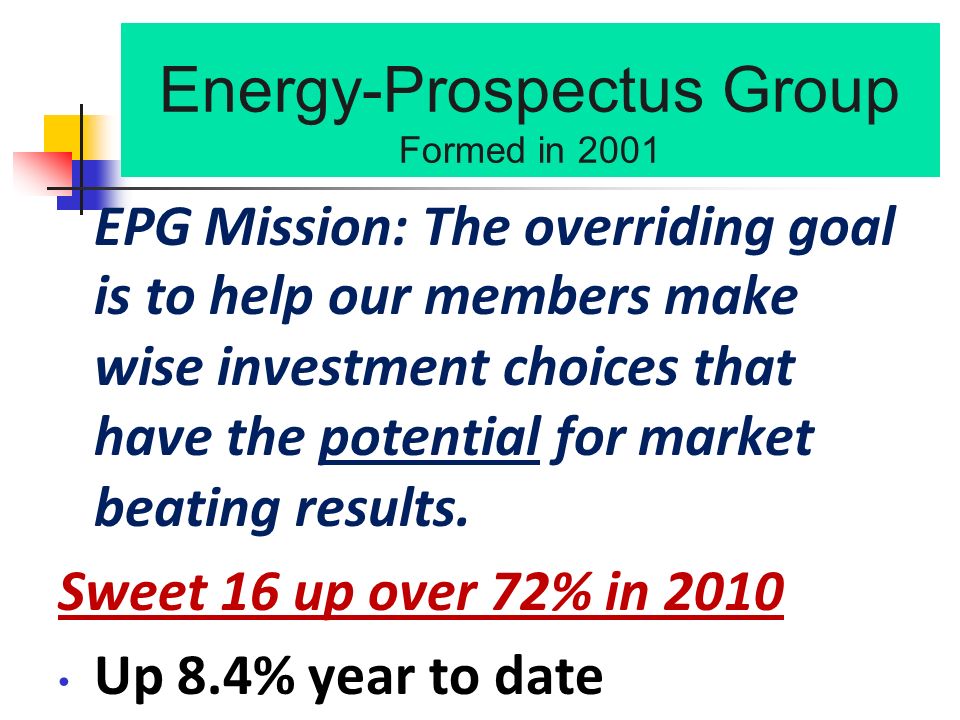 Energy-Prospectus Group
Formed in 2001

EPG Mission: The overriding goal is to help our members make wise investment choices that have the potential for market beating results.

Sweet 16 up over 72% in 2010

• Up 8.4% year to date